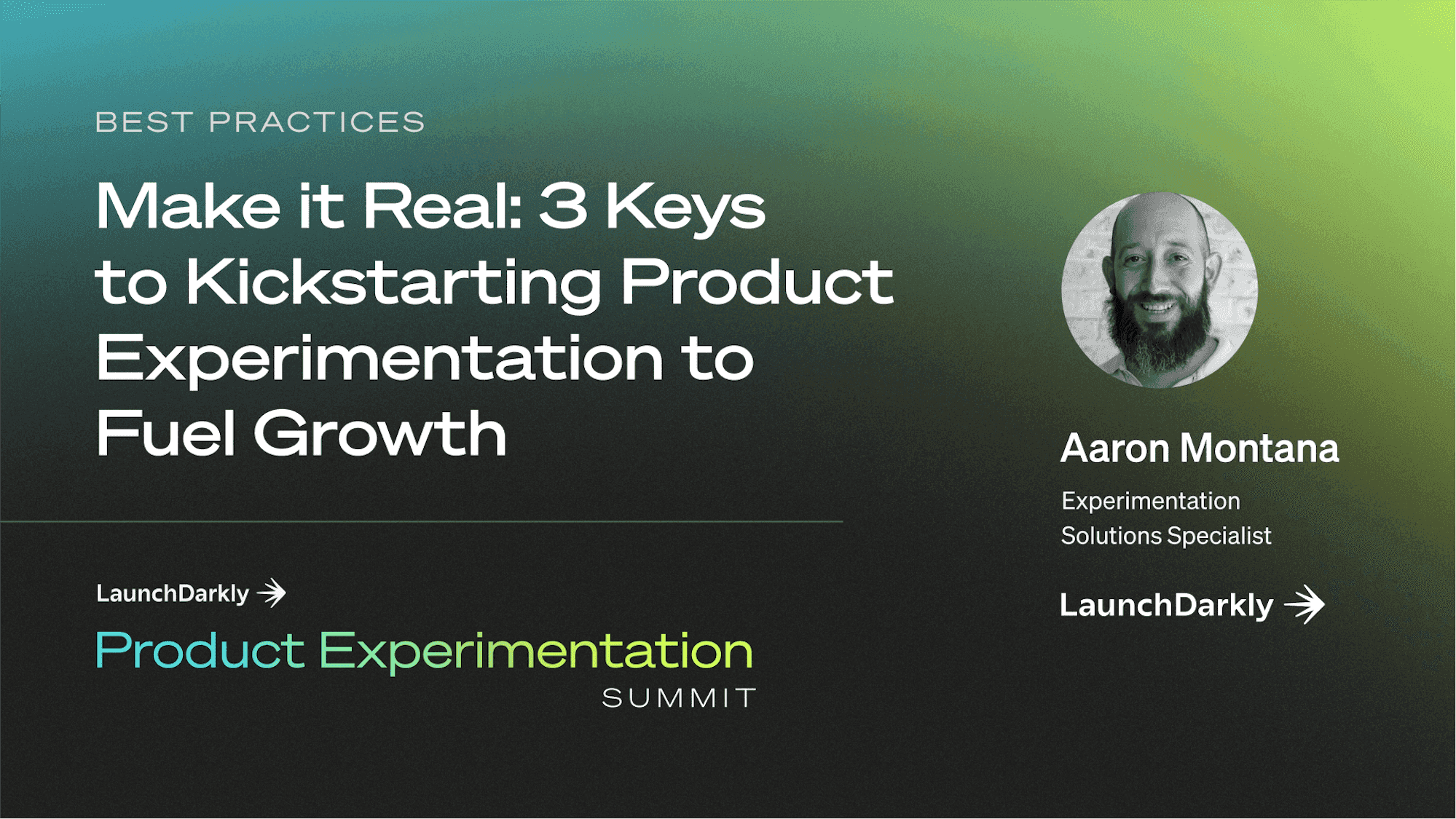 BEST PRACTICES

Make it Real: 3 Keys to Kickstarting Product Experimentation to Fuel Growth

LaunchDarkly

Product Experimentation SUMMIT

Aaron Montana

Experimentation Solutions Specialist

LaunchDarkly